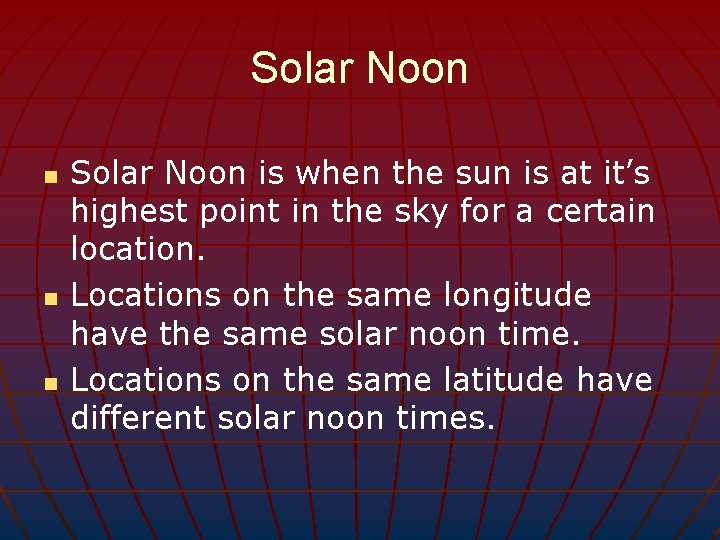 Solar Noon

- Solar Noon is when the sun is at it’s highest point in the sky for a certain location.
- Locations on the same longitude have the same solar noon time.
- Locations on the same latitude have different solar noon times.